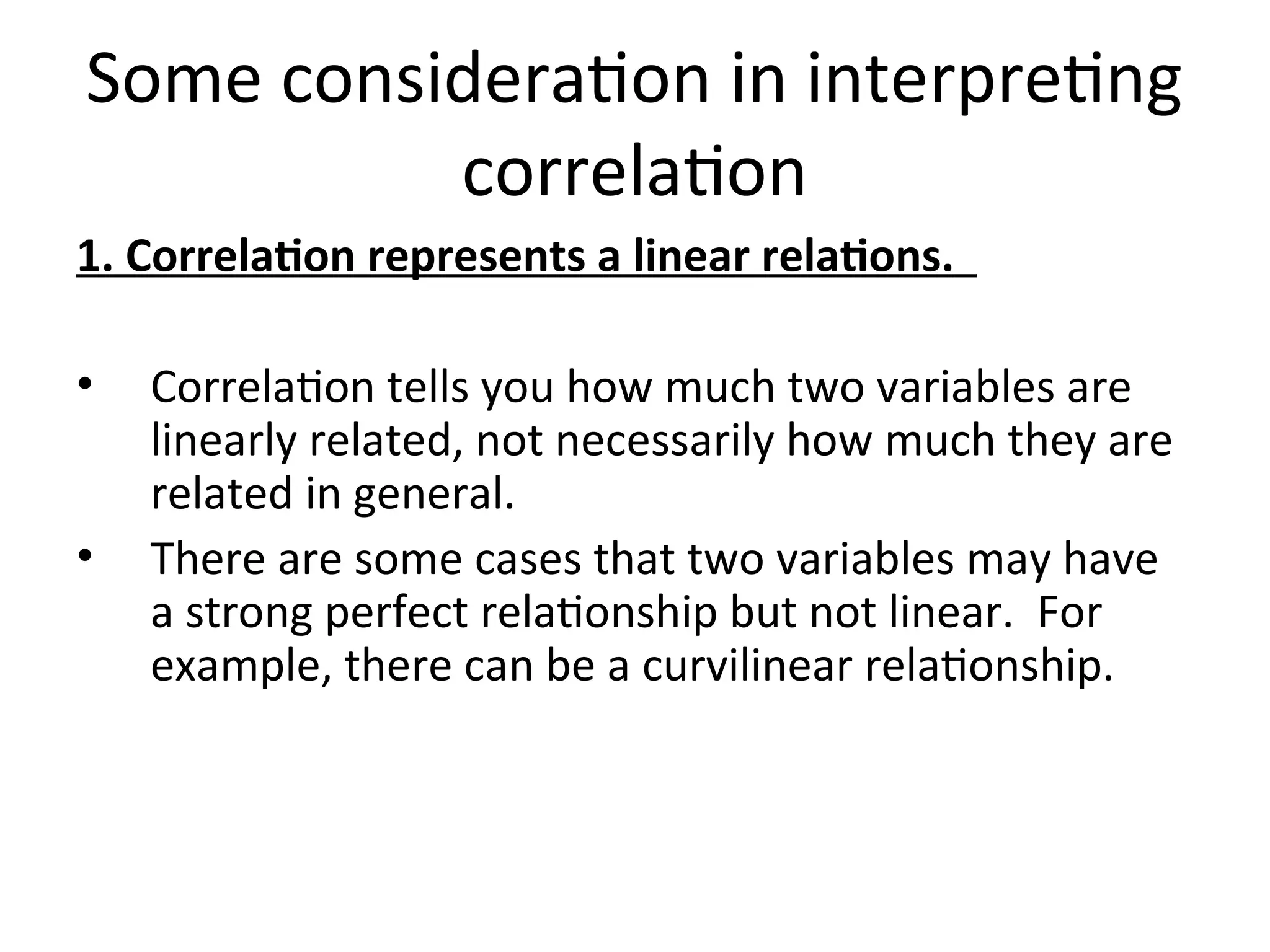 Some consideration in interpreting correlation

1. Correlation represents a linear relations.

• Correlation tells you how much two variables are linearly related, not necessarily how much they are related in general.
• There are some cases that two variables may have a strong perfect relationship but not linear. For example, there can be a curvilinear relationship.